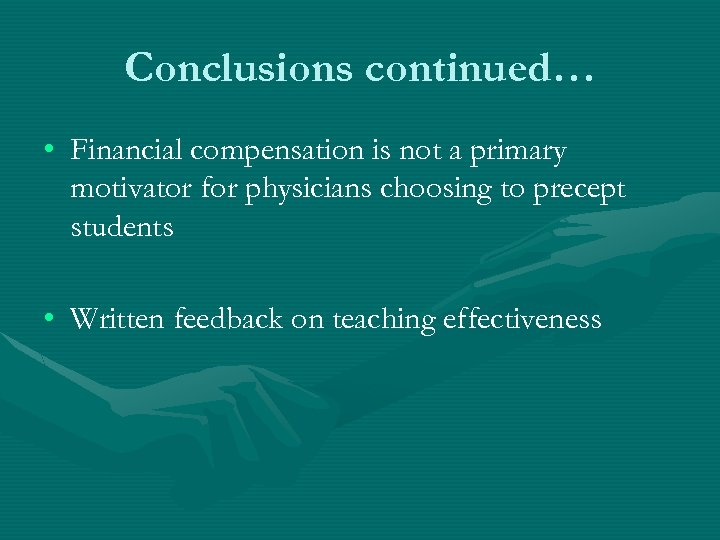 Conclusions continued…

• Financial compensation is not a primary motivator for physicians choosing to precept students

• Written feedback on teaching effectiveness